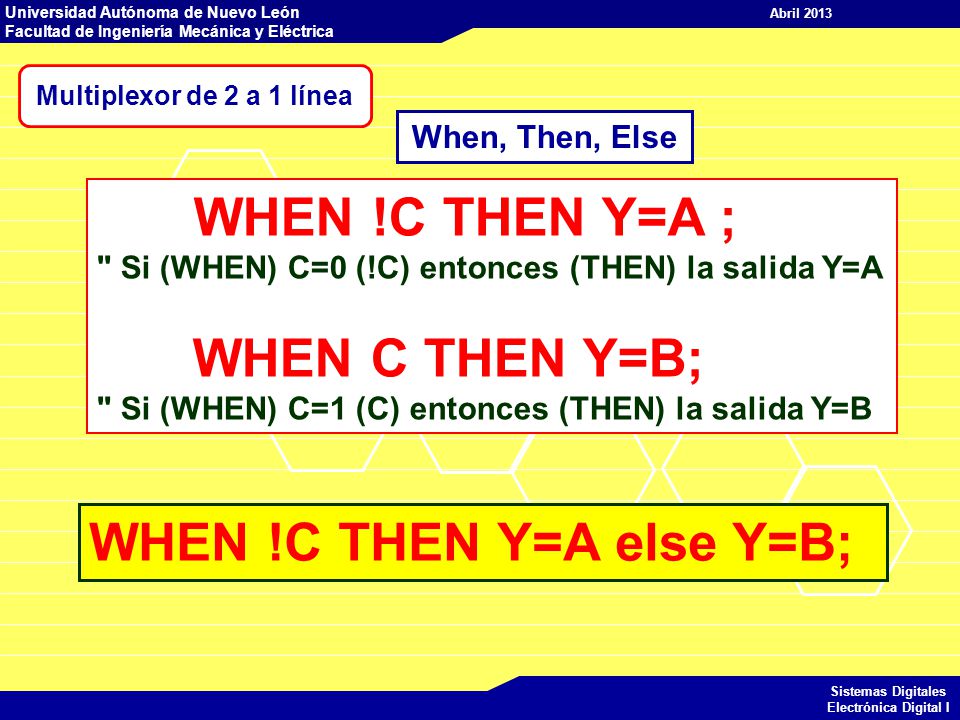 Universidad Autónoma de Nuevo León
Facultad de Ingeniería Mecánica y Eléctrica

Abril 2013

Multiplexor de 2 a 1 línea

When, Then, Else

WHEN !C THEN Y=A ;
" Si (WHEN) C=0 (!C) entonces (THEN) la salida Y=A

WHEN C THEN Y=B;
" Si (WHEN) C=1 (C) entonces (THEN) la salida Y=B

WHEN !C THEN Y=A else Y=B;

Sistemas Digitales
Electrónica Digital I